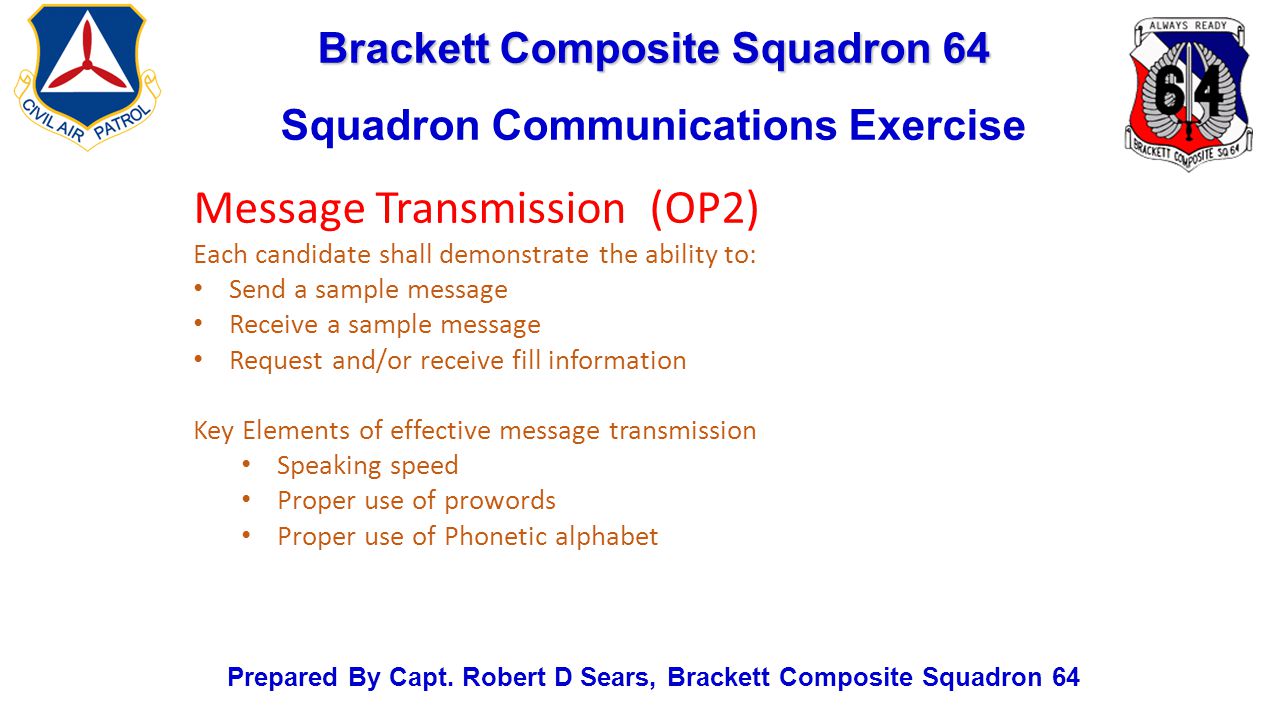 CIVIL AIR PATROL

Brackett Composite Squadron 64

Squadron Communications Exercise

ALWAYS READY
64
BRACKETT COMPOSITE SQ 64

Message Transmission (OP2)

Each candidate shall demonstrate the ability to:
• Send a sample message
• Receive a sample message
• Request and/or receive fill information

Key Elements of effective message transmission
• Speaking speed
• Proper use of prowords
• Proper use of Phonetic alphabet

Prepared By Capt. Robert D Sears, Brackett Composite Squadron 64